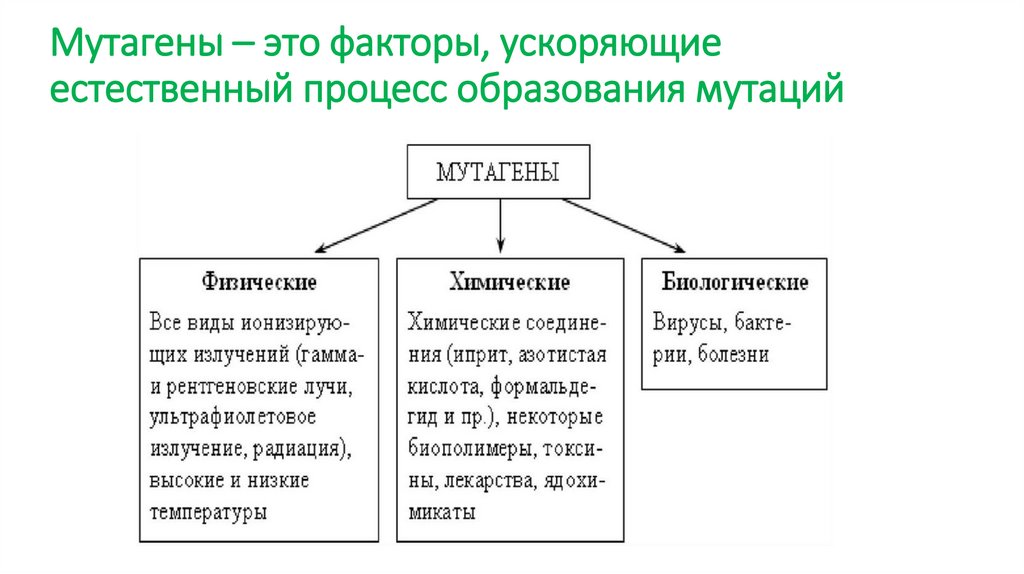 Мутагены – это факторы, ускоряющие естественный процесс образования мутаций

МУТАГЕНЫ

Физические

Все виды ионизирующих излучений (гамма- и рентгеновские лучи, ультрафиолетовое излучение, радиация), высокие и низкие температуры

Химические

Химические соединения (иприт, азотистая кислота, формальдегид и пр.), некоторые биополимеры, токсины, лекарства, ядохимикаты

Биологические

Вирусы, бактерии, болезни